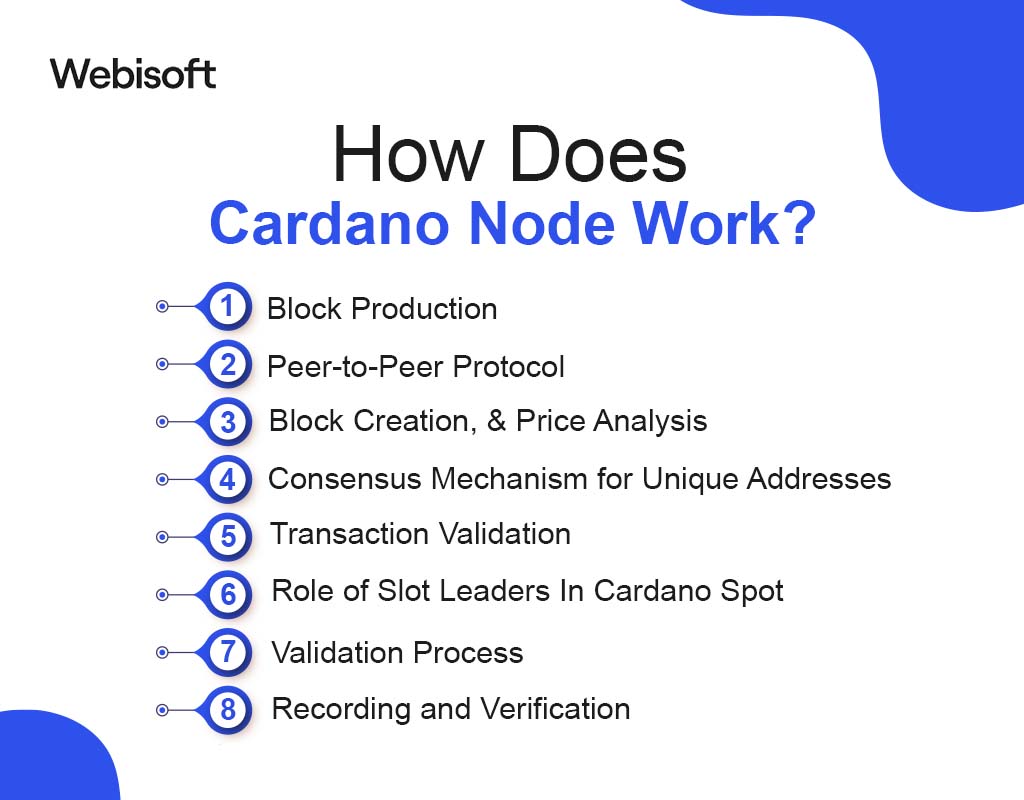 Webisoft

How Does
Cardano Node Work?

1 Block Production
2 Peer-to-Peer Protocol
3 Block Creation, & Price Analysis
4 Consensus Mechanism for Unique Addresses
5 Transaction Validation
6 Role of Slot Leaders In Cardano Spot
7 Validation Process
8 Recording and Verification